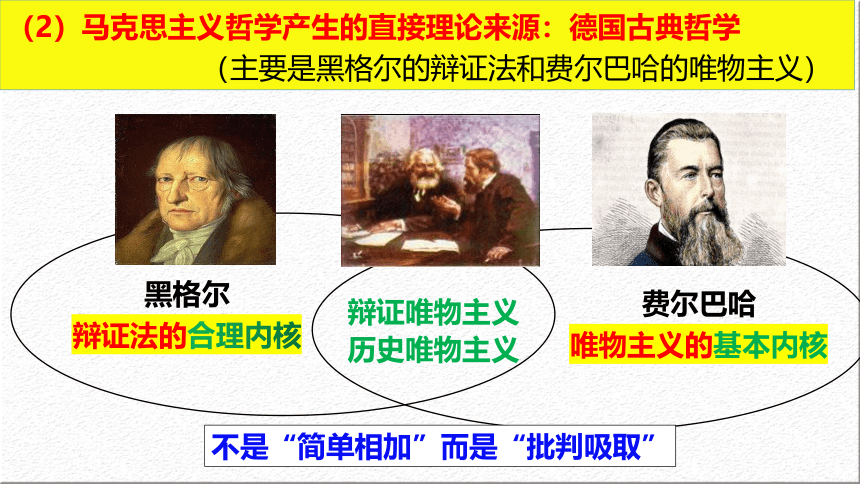 （2）马克思主义哲学产生的直接理论来源：德国古典哲学

（主要是黑格尔的辩证法和费尔巴哈的唯物主义）

黑格尔
辩证法的合理内核

辩证唯物主义
历史唯物主义

费尔巴哈
唯物主义的基本内核

不是“简单相加”而是“批判吸取”